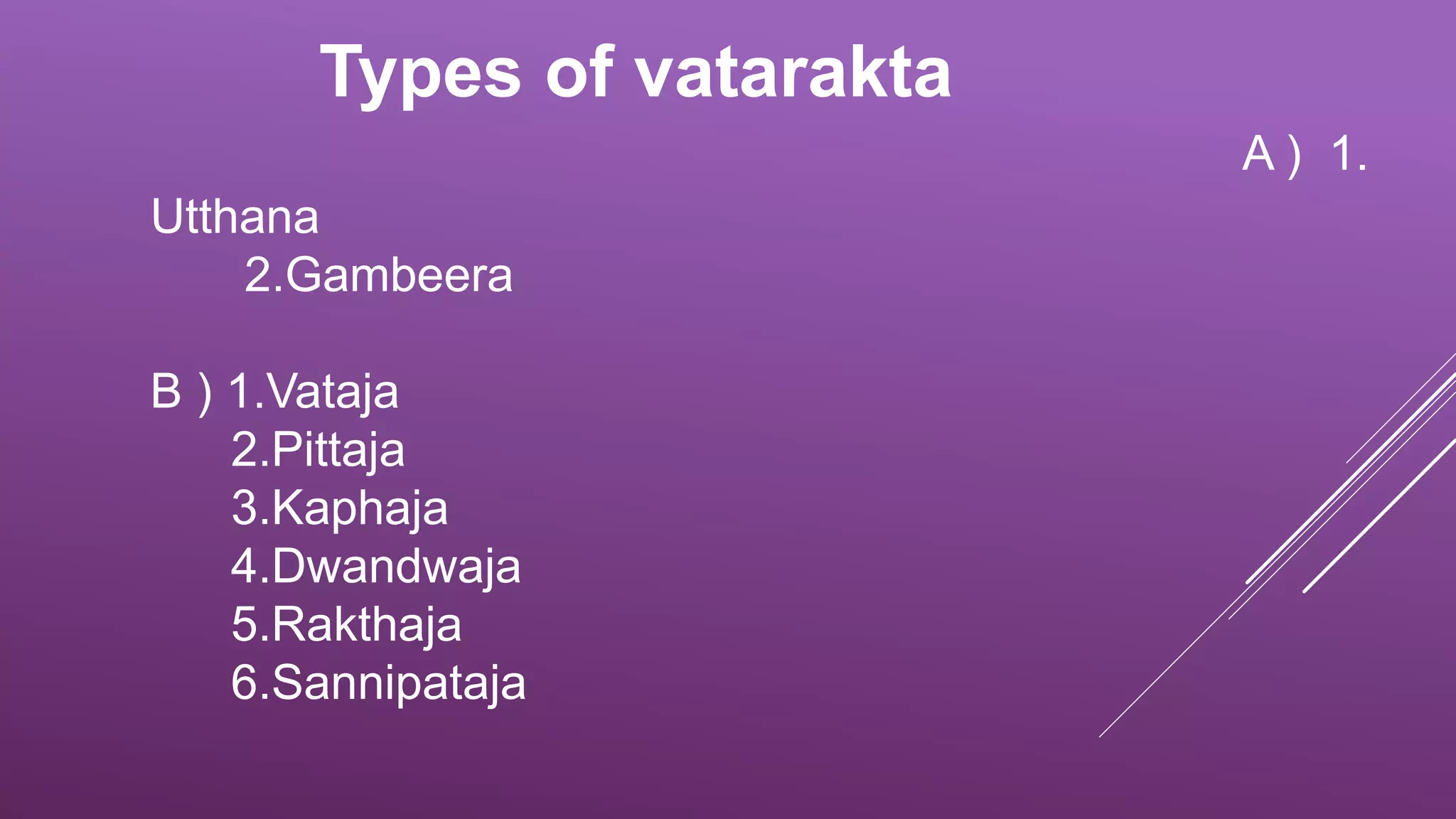 Types of vatarakta

A ) 1. Utthana
2.Gambeera

B ) 1.Vataja
2.Pittaja
3.Kaphaja
4.Dwandwaja
5.Rakthaja
6.Sannipataja